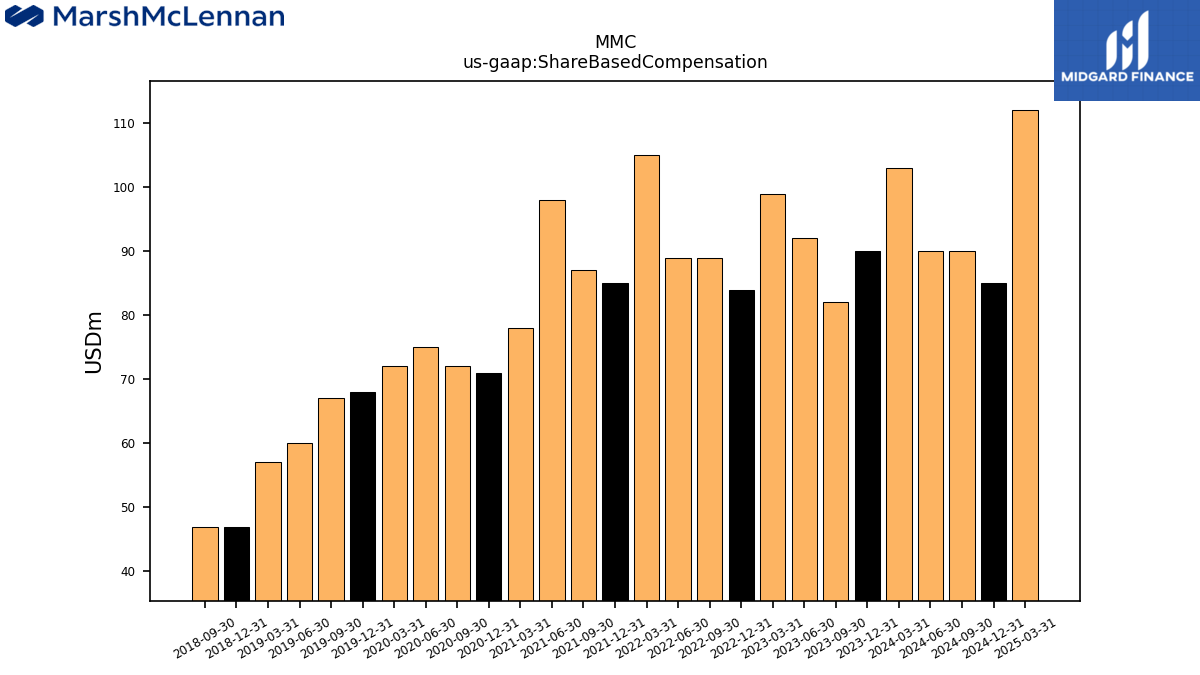 MarshMcLennan

MIDGARD FINANCE

MMC
us-gaap:ShareBasedCompensation

USDm

110
100
90
80
70
60
50
40

2018-09-30
2018-12-31
2019-03-31
2019-06-30
2019-09-30
2019-12-31
2020-03-31
2020-06-30
2020-09-30
2020-12-31
2021-03-31
2021-06-30
2021-09-30
2021-12-31
2022-03-31
2022-06-30
2022-09-30
2022-12-31
2023-03-31
2023-06-30
2023-09-30
2023-12-31
2024-03-31
2024-06-30
2024-09-30
2024-12-31
2025-03-31